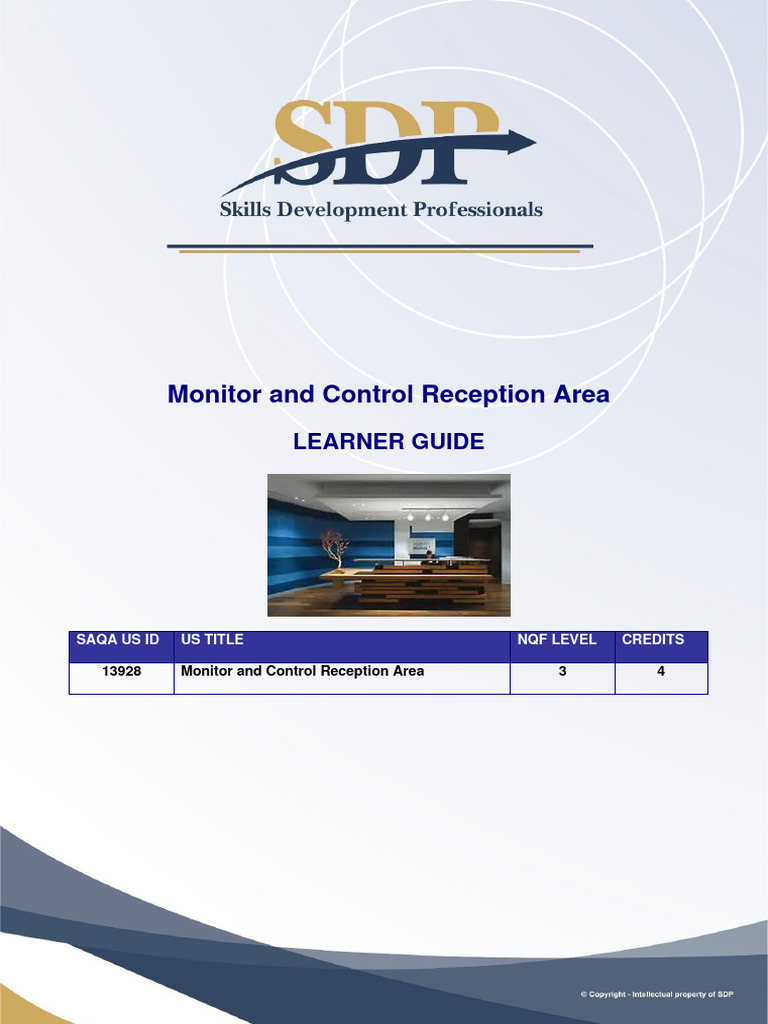 SDP
Skills Development Professionals

Monitor and Control Reception Area

LEARNER GUIDE

| SAQA US ID | US TITLE | NQF LEVEL | CREDITS |
|---|---|---|---|
| 13928 | Monitor and Control Reception Area | 3 | 4 |

© Copyright - Intellectual property of SDP